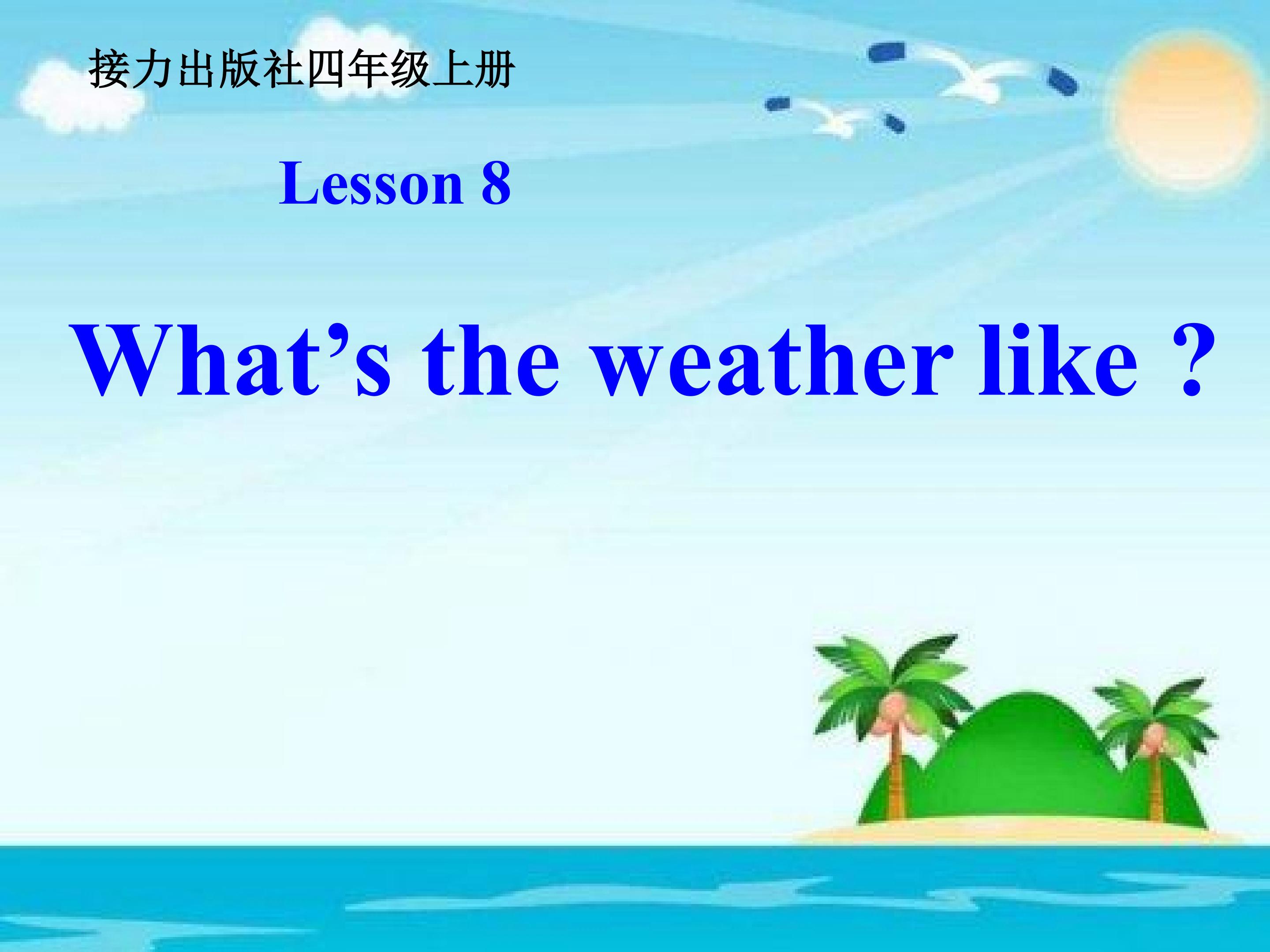 接力出版社四年级上册

Lesson 8

What's the weather like ?